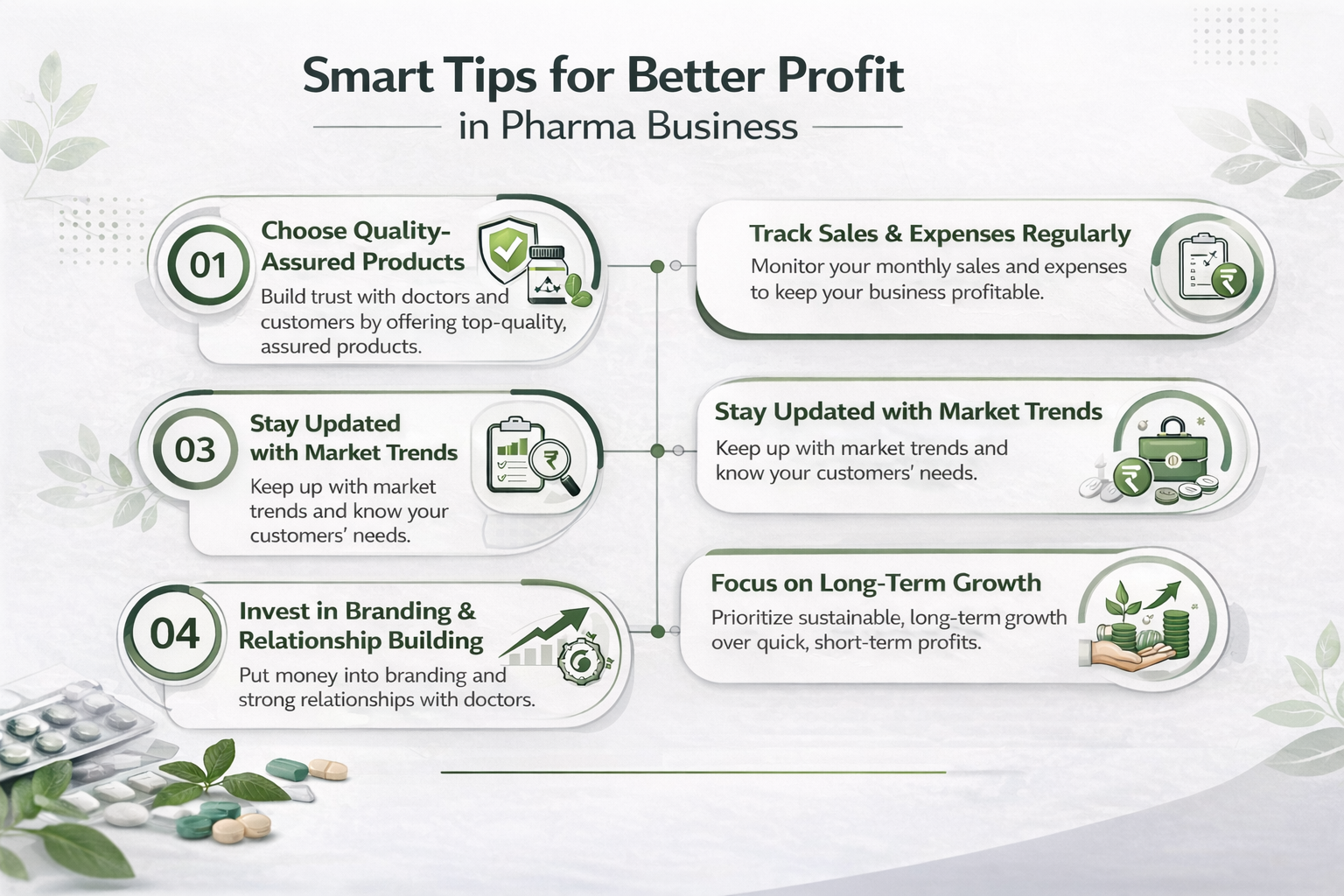 Smart Tips for Better Profit
in Pharma Business

01
Choose Quality-Assured Products
Build trust with doctors and customers by offering top-quality, assured products.

03
Stay Updated with Market Trends
Keep up with market trends and know your customers' needs.

04
Invest in Branding & Relationship Building
Put money into branding and strong relationships with doctors.

Track Sales & Expenses Regularly
Monitor your monthly sales and expenses to keep your business profitable.

Stay Updated with Market Trends
Keep up with market trends and know your customers' needs.

Focus on Long-Term Growth
Prioritize sustainable, long-term growth over quick, short-term profits.